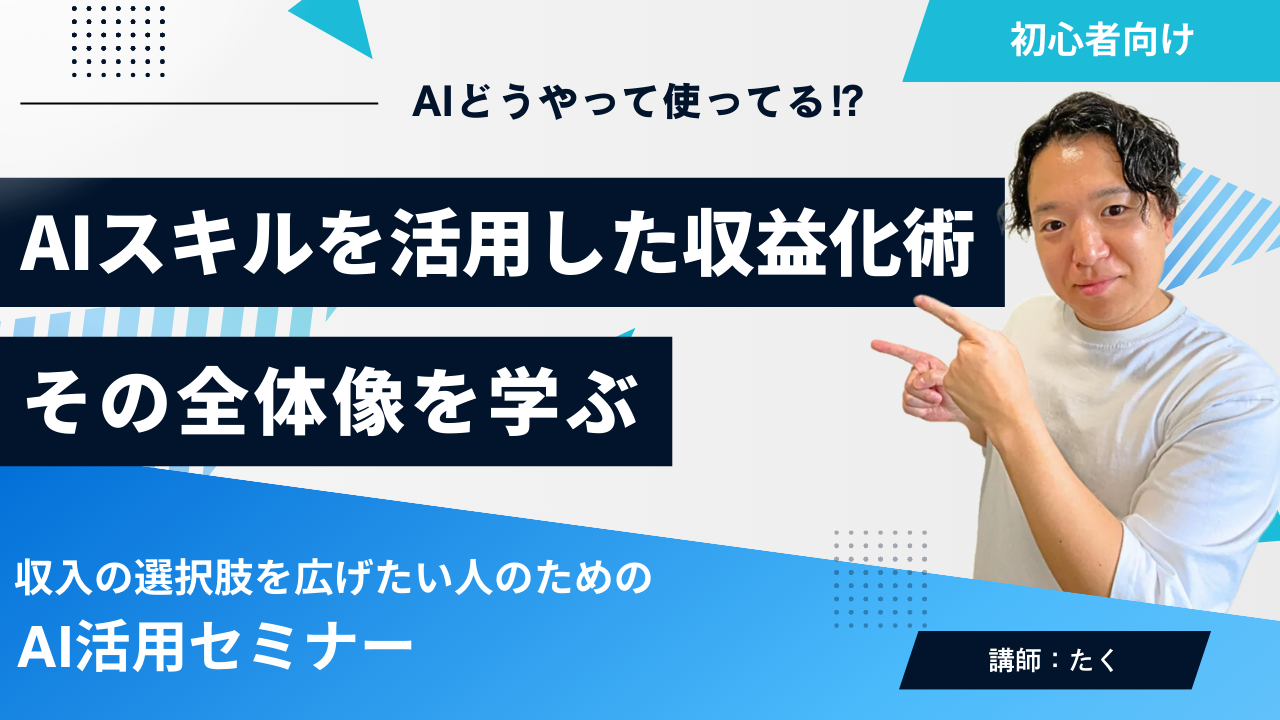 初心者向け

AIどうやって使ってる⁉

AIスキルを活用した収益化術

その全体像を学ぶ

収入の選択肢を広げたい人のための

AI活用セミナー

講師：たく